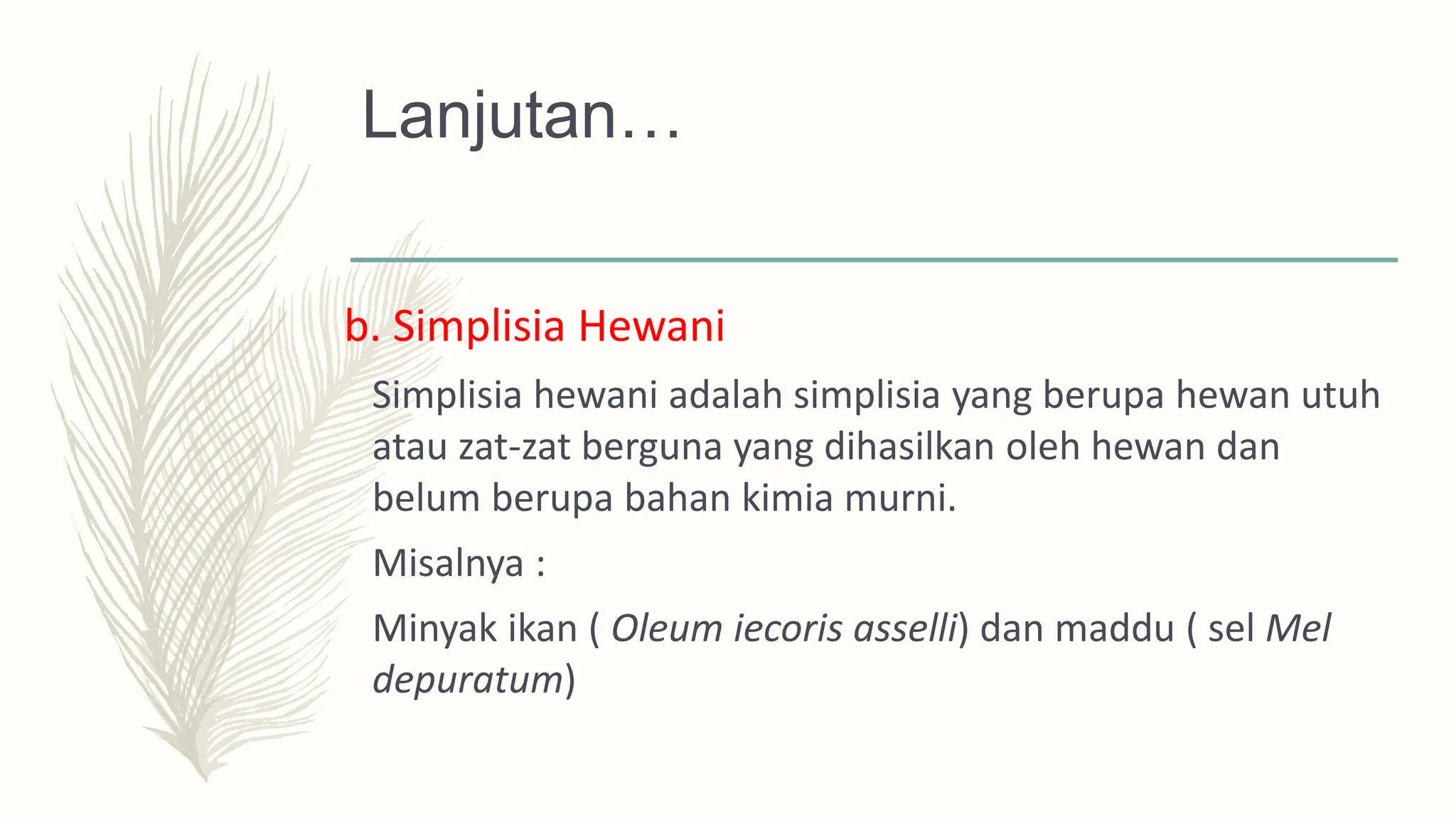 Lanjutan…

b. Simplisia Hewani

Simplisia hewani adalah simplisia yang berupa hewan utuh atau zat-zat berguna yang dihasilkan oleh hewan dan belum berupa bahan kimia murni.

Misalnya :

Minyak ikan ( Oleum iecoris asselli) dan maddu ( sel Mel depuratum)